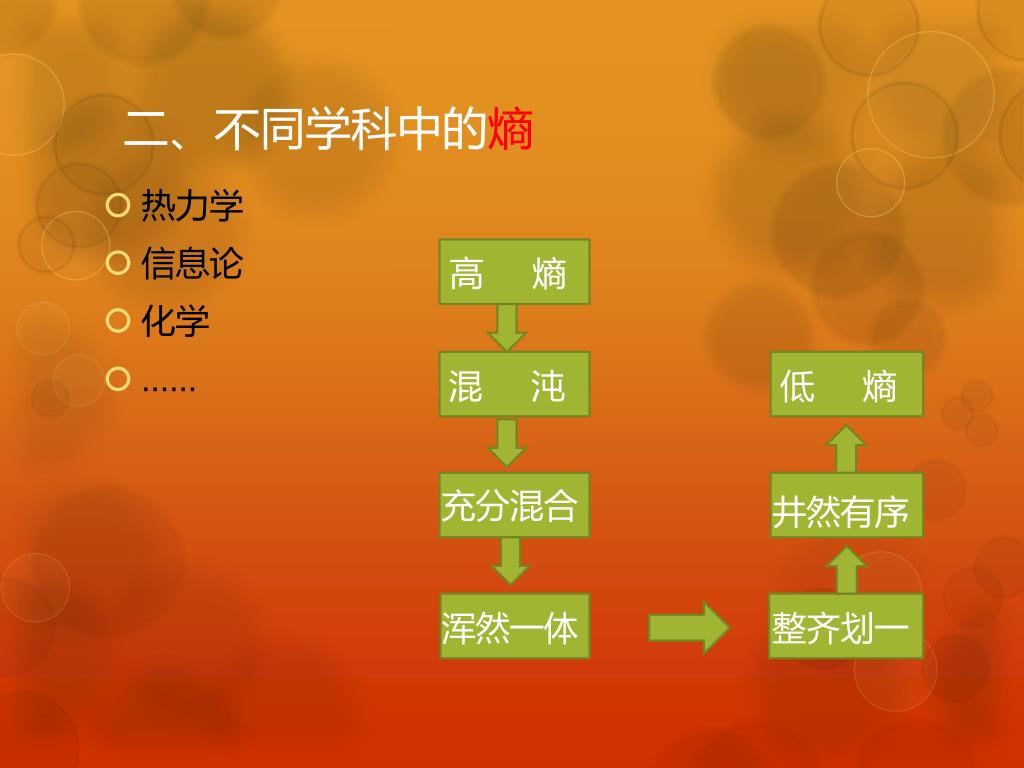 二、不同学科中的熵

热力学
信息论
化学
......

高　熵
混　沌
充分混合
浑然一体

整齐划一
井然有序
低　熵